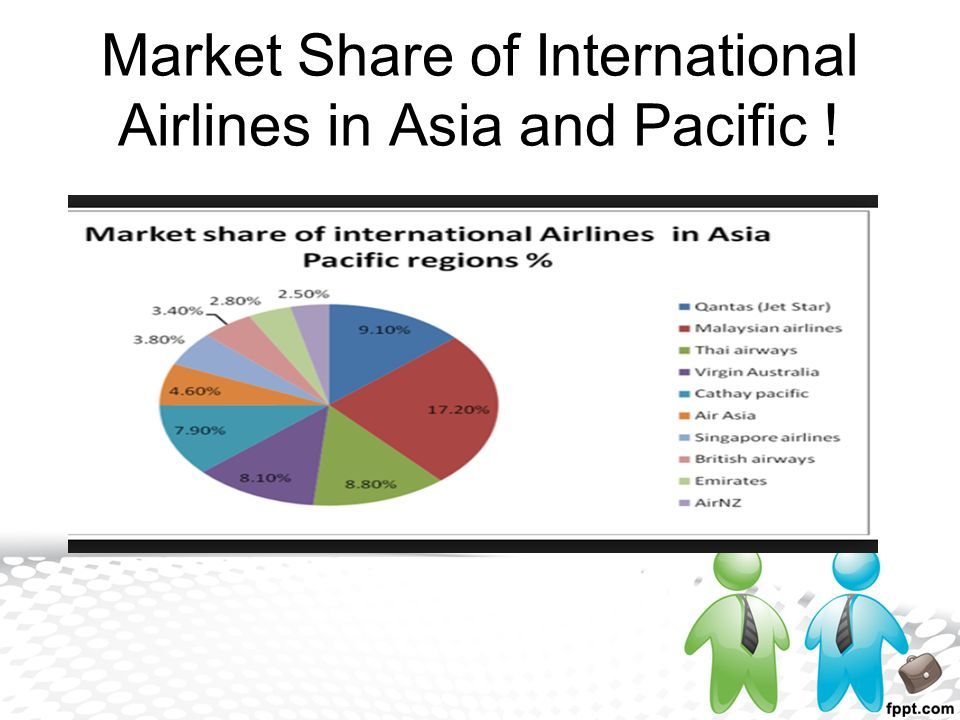 Market Share of International Airlines in Asia and Pacific !

Market share of international Airlines in Asia Pacific regions %

9.10%
17.20%
8.80%
8.10%
7.90%
4.60%
3.80%
3.40%
2.80%
2.50%

Qantas (Jet Star)
Malaysian airlines
Thai airways
Virgin Australia
Cathay pacific
Air Asia
Singapore airlines
British airways
Emirates
AirNZ

fppt.com